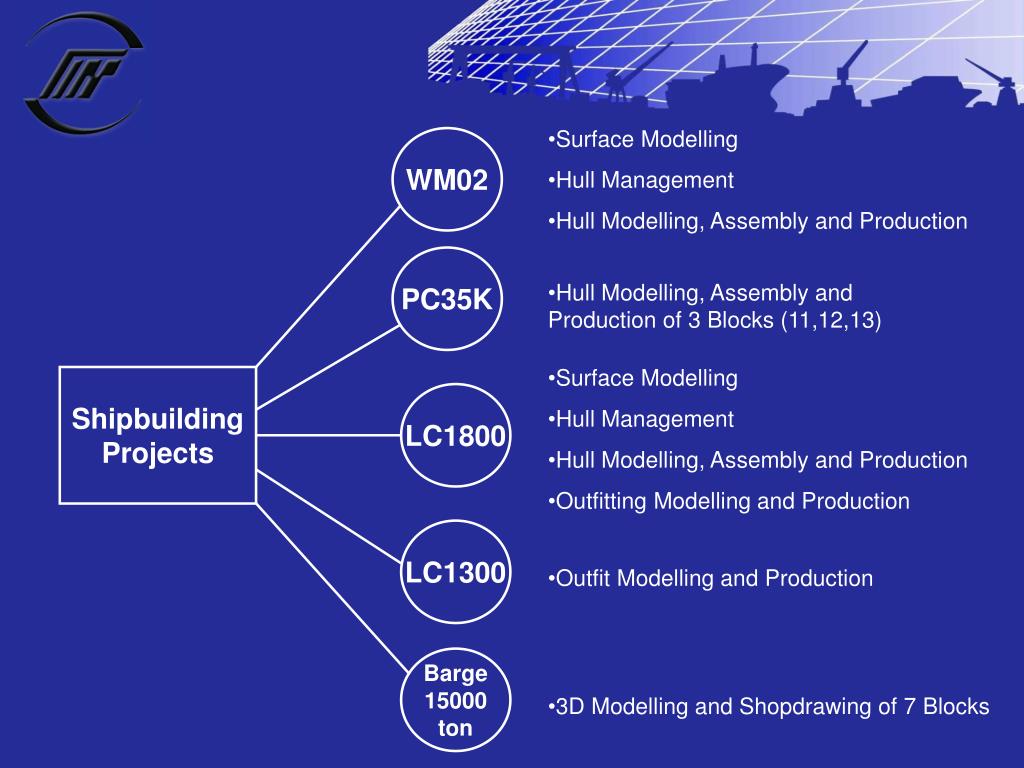 Shipbuilding Projects

WM02

•Surface Modelling

•Hull Management

•Hull Modelling, Assembly and Production

PC35K

•Hull Modelling, Assembly and Production of 3 Blocks (11,12,13)

LC1800

•Surface Modelling

•Hull Management

•Hull Modelling, Assembly and Production

•Outfitting Modelling and Production

LC1300

•Outfit Modelling and Production

Barge 15000 ton

•3D Modelling and Shopdrawing of 7 Blocks